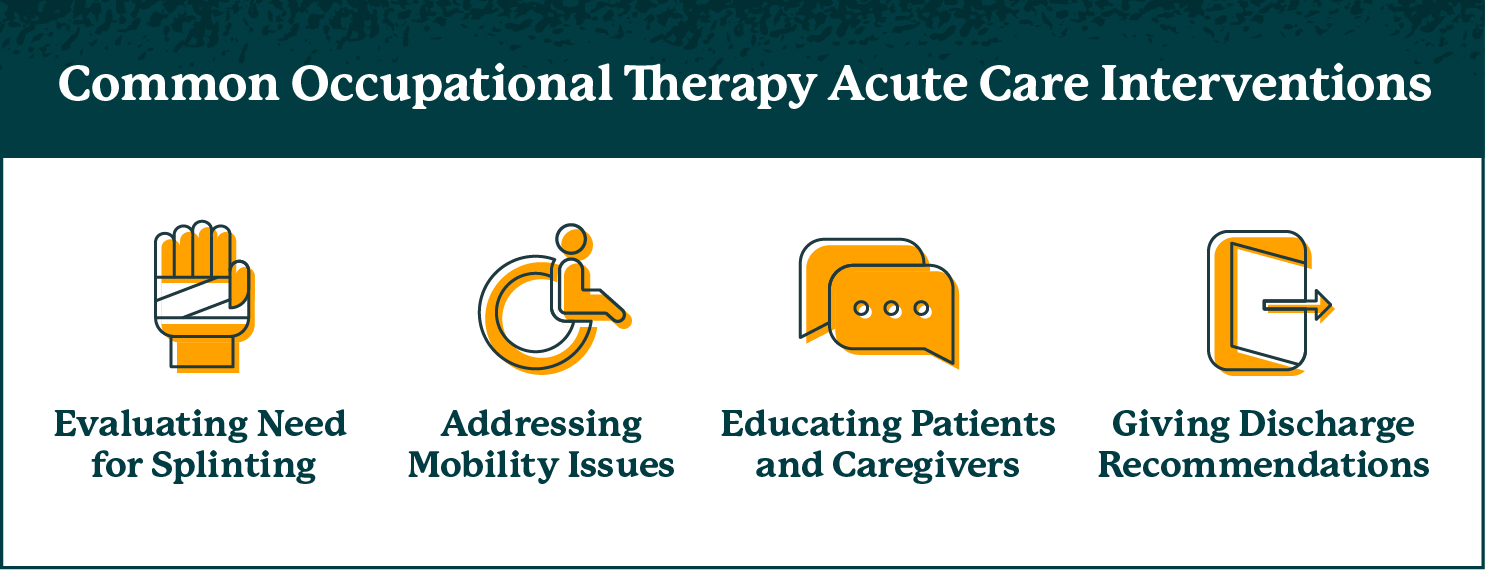 Common Occupational Therapy Acute Care Interventions

Evaluating Need for Splinting

Addressing Mobility Issues

Educating Patients and Caregivers

Giving Discharge Recommendations